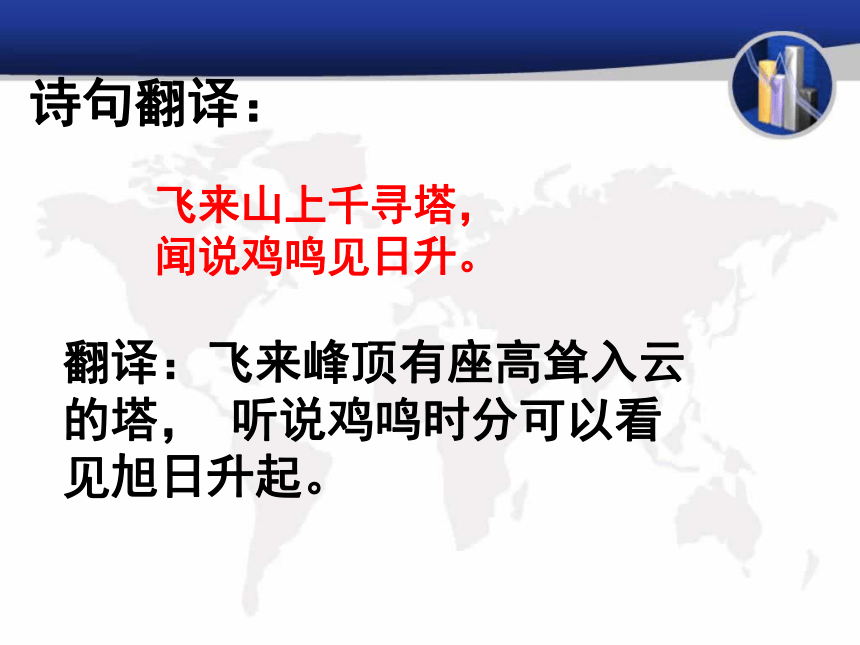 诗句翻译：

飞来山上千寻塔，
闻说鸡鸣见日升。

翻译：飞来峰顶有座高耸入云的塔， 听说鸡鸣时分可以看见旭日升起。